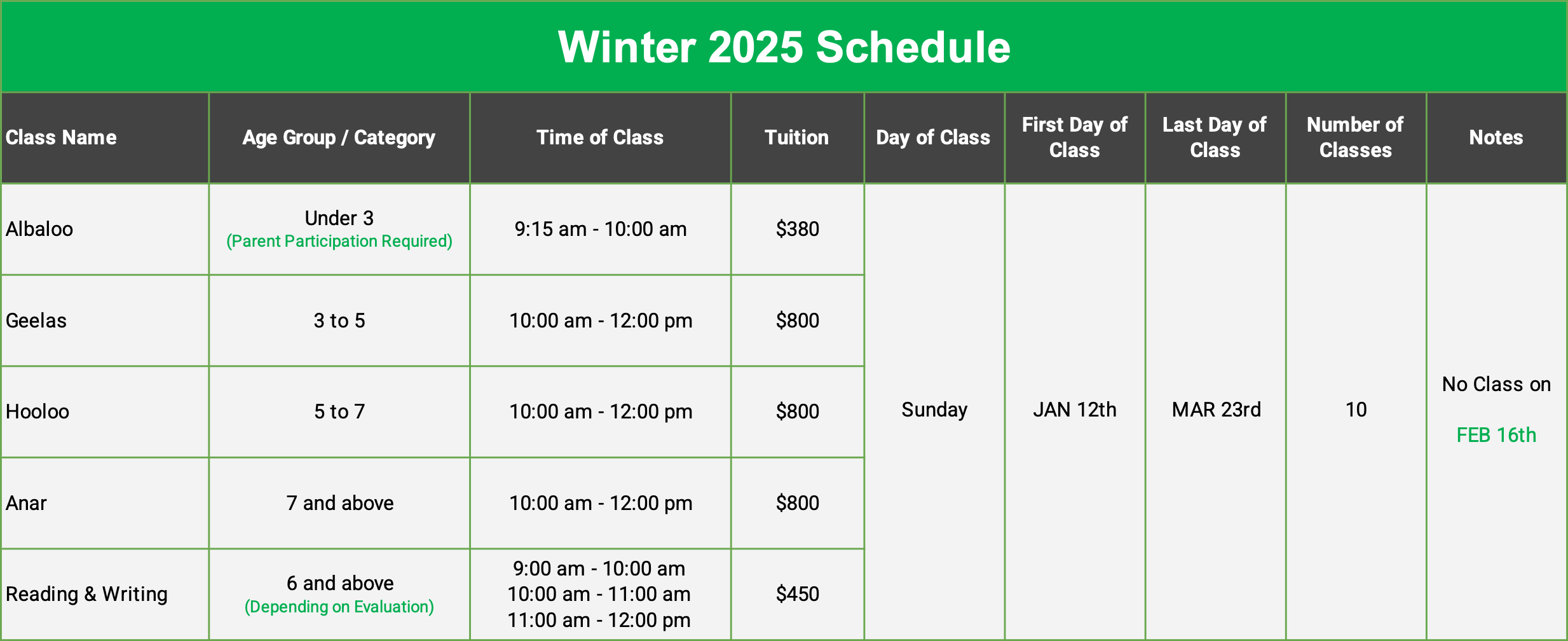 Winter 2025 Schedule

| Class Name | Age Group / Category | Time of Class | Tuition | Day of Class | First Day of Class | Last Day of Class | Number of Classes | Notes |
|---|---|---|---|---|---|---|---|---|
| Albaloo | Under 3 (Parent Participation Required) | 9:15 am - 10:00 am | \$380 | Sunday | JAN 12th | MAR 23rd | 10 | No Class on FEB 16th |
| Geelas | 3 to 5 | 10:00 am - 12:00 pm | \$800 | | | | | |
| Hooloo | 5 to 7 | 10:00 am - 12:00 pm | \$800 | | | | | |
| Anar | 7 and above | 10:00 am - 12:00 pm | \$800 | | | | | |
| Reading & Writing | 6 and above (Depending on Evaluation) | 9:00 am - 10:00 am 10:00 am - 11:00 am 11:00 am - 12:00 pm | \$450 | | | | | |